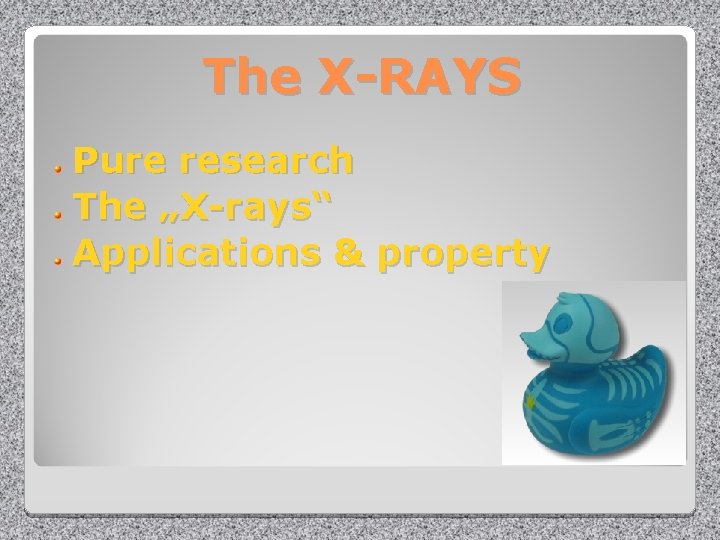 The X-RAYS

- Pure research
- The „X-rays“
- Applications & property